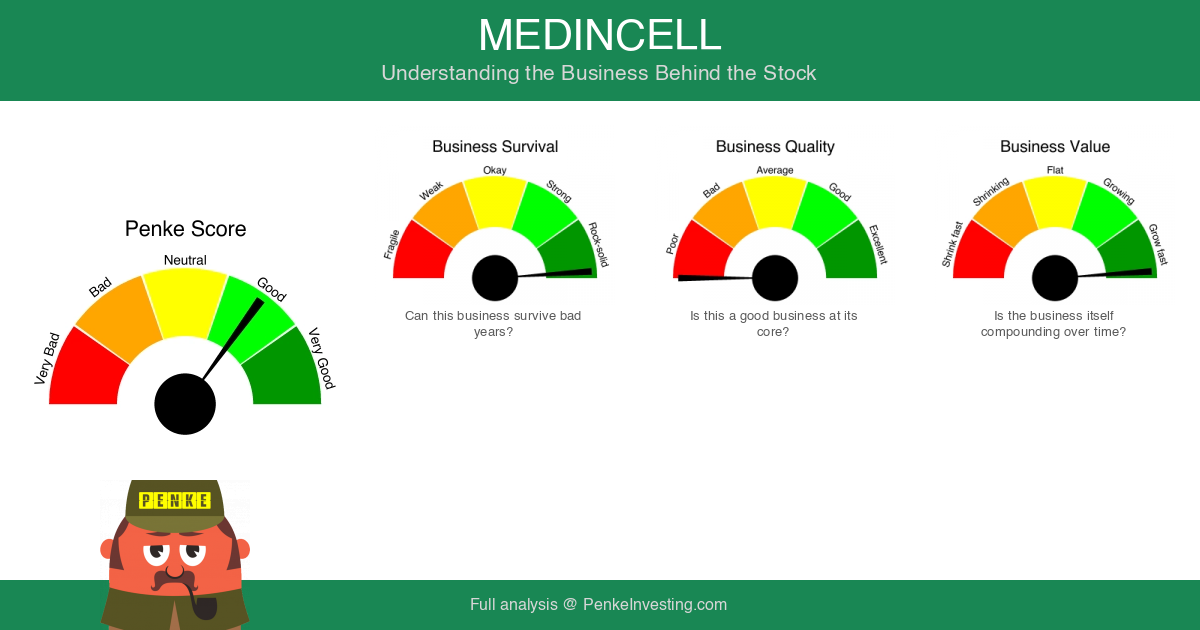 MEDINCELL
Understanding the Business Behind the Stock

Penke Score
Very Bad
Bad
Neutral
Good
Very Good

Business Survival
Fragile
Weak
Okay
Strong
Rock-solid
Can this business survive bad years?

Business Quality
Poor
Bad
Average
Good
Excellent
Is this a good business at its core?

Business Value
Shrink fast
Shrinking
Flat
Growing
Grow fast
Is the business itself compounding over time?

PENKE

Full analysis @ PenkeInvesting.com